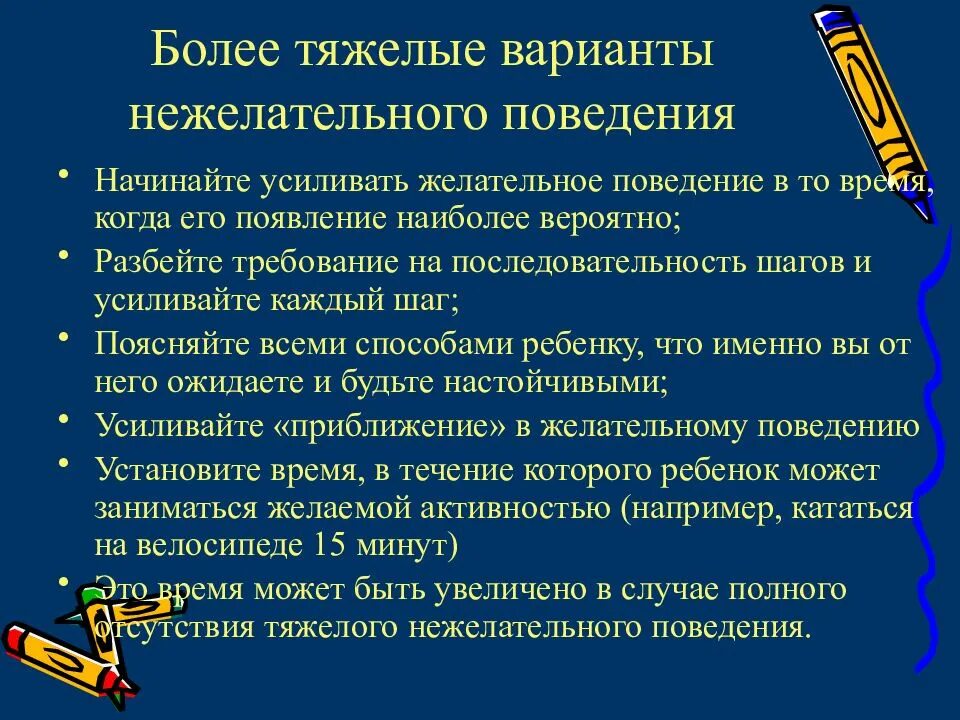 Более тяжелые варианты нежелательного поведения

• Начинайте усиливать желательное поведение в то время, когда его появление наиболее вероятно;
• Разбейте требование на последовательность шагов и усиливайте каждый шаг;
• Поясняйте всеми способами ребенку, что именно вы от него ожидаете и будьте настойчивыми;
• Усиливайте «приближение» в желательному поведению
• Установите время, в течение которого ребенок может заниматься желаемой активностью (например, кататься на велосипеде 15 минут)
• Это время может быть увеличено в случае полного отсутствия тяжелого нежелательного поведения.